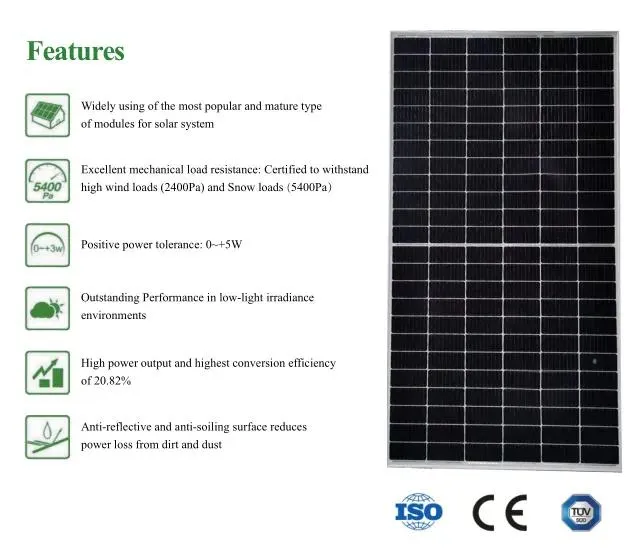 Features

Widely using of the most popular and mature type of modules for solar system

5400 Pa

Excellent mechanical load resistance: Certified to withstand high wind loads (2400Pa) and Snow loads (5400Pa)

0~+3w

Positive power tolerance: 0~+5W

Outstanding Performance in low-light irradiance environments

High power output and highest conversion efficiency of 20.82%

Anti-reflective and anti-soiling surface reduces power loss from dirt and dust

ISO

CE

TÜV SÜD